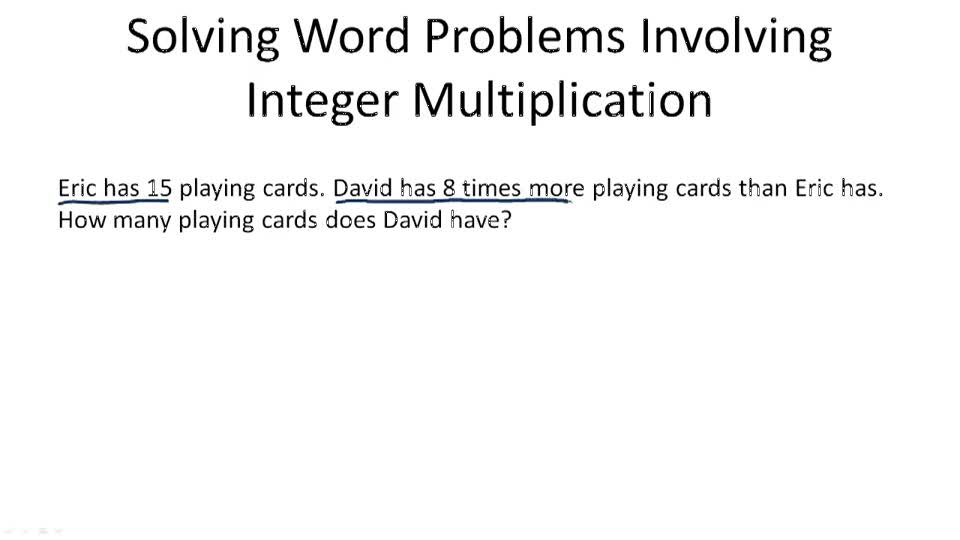 Solving Word Problems Involving Integer Multiplication

Eric has 15 playing cards. David has 8 times more playing cards than Eric has. How many playing cards does David have?